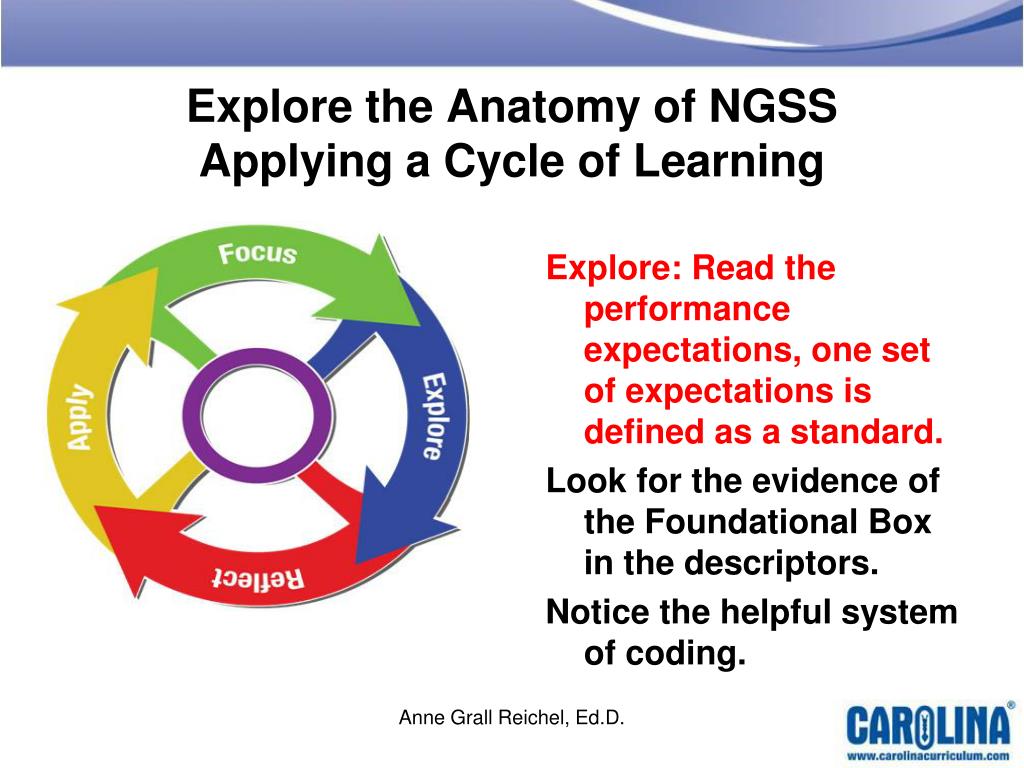 Explore the Anatomy of NGSS
Applying a Cycle of Learning

Focus
Explore
Reflect
Apply

Explore: Read the performance expectations, one set of expectations is defined as a standard.

Look for the evidence of the Foundational Box in the descriptors.

Notice the helpful system of coding.

Anne Grall Reichel, Ed.D.

CAROLINA®
www.carolinacurriculum.com